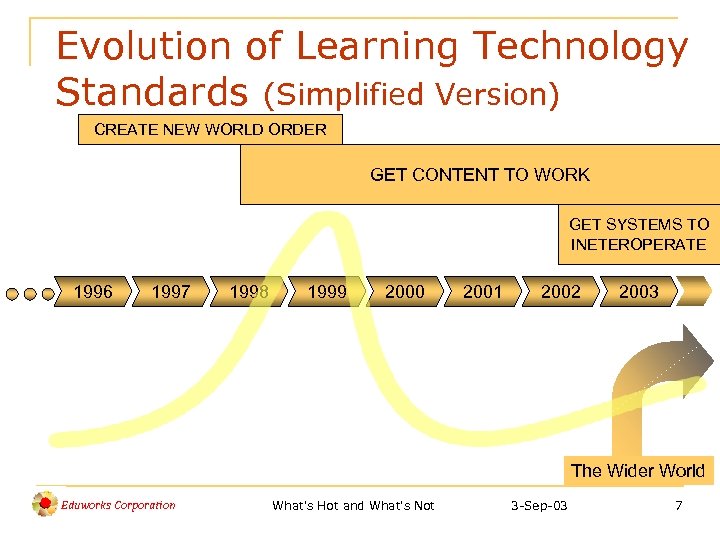 Evolution of Learning Technology Standards (Simplified Version)

CREATE NEW WORLD ORDER

GET CONTENT TO WORK

GET SYSTEMS TO INETEROPERATE

1996 1997 1998 1999 2000 2001 2002 2003

The Wider World

Eduworks Corporation

What's Hot and What's Not

3-Sep-03

7